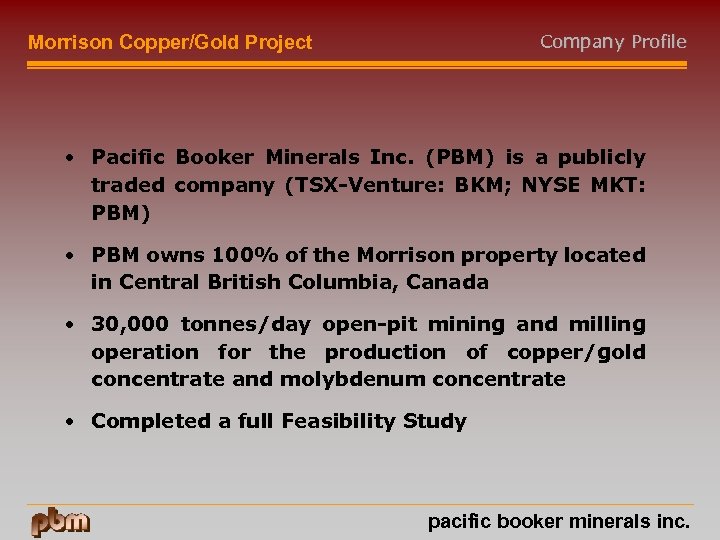 Morrison Copper/Gold Project

Company Profile

• Pacific Booker Minerals Inc. (PBM) is a publicly traded company (TSX-Venture: BKM; NYSE MKT: PBM)

• PBM owns 100% of the Morrison property located in Central British Columbia, Canada

• 30,000 tonnes/day open-pit mining and milling operation for the production of copper/gold concentrate and molybdenum concentrate

• Completed a full Feasibility Study

pbm

pacific booker minerals inc.